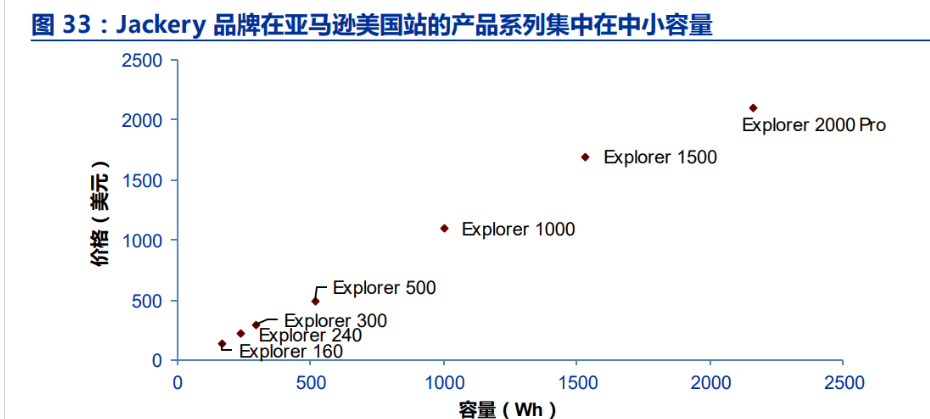 图 33：Jackery 品牌在亚马逊美国站的产品系列集中在中小容量

价格（美元）

2500
2000
1500
1000
500
0

Explorer 2000 Pro
Explorer 1500
Explorer 1000
Explorer 500
Explorer 300
Explorer 240
Explorer 160

0
500
1000
1500
2000
2500

容量（Wh）